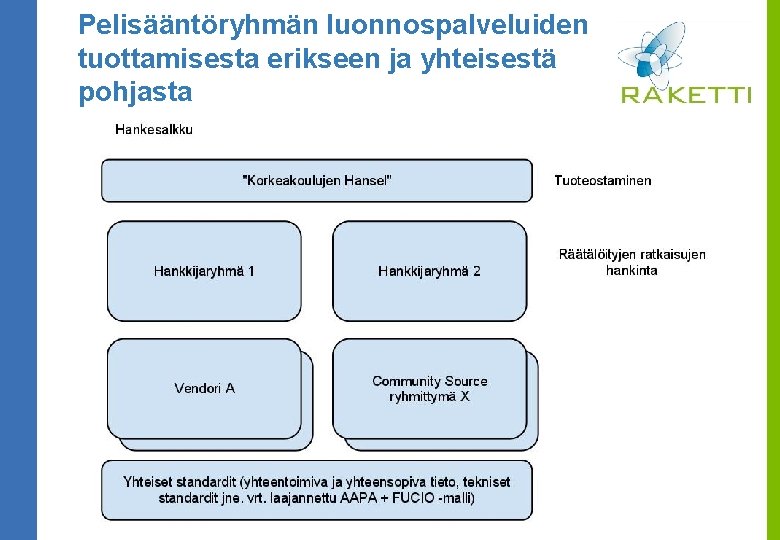 Pelisääntöryhmän luonnospalveluiden tuottamisesta erikseen ja yhteisestä pohjasta

RAKETTI

Hankesalkku

"Korkeakoulujen Hansel"

Tuoteostaminen

Hankkijaryhmä 1

Hankkijaryhmä 2

Räätälöityjen ratkaisujen hankinta

Vendori A

Community Source ryhmittymä X

Yhteiset standardit (yhteentoimiva ja yhteensopiva tieto, tekniset standardit jne. vrt. laajannettu AAPA + FUCIO -malli)